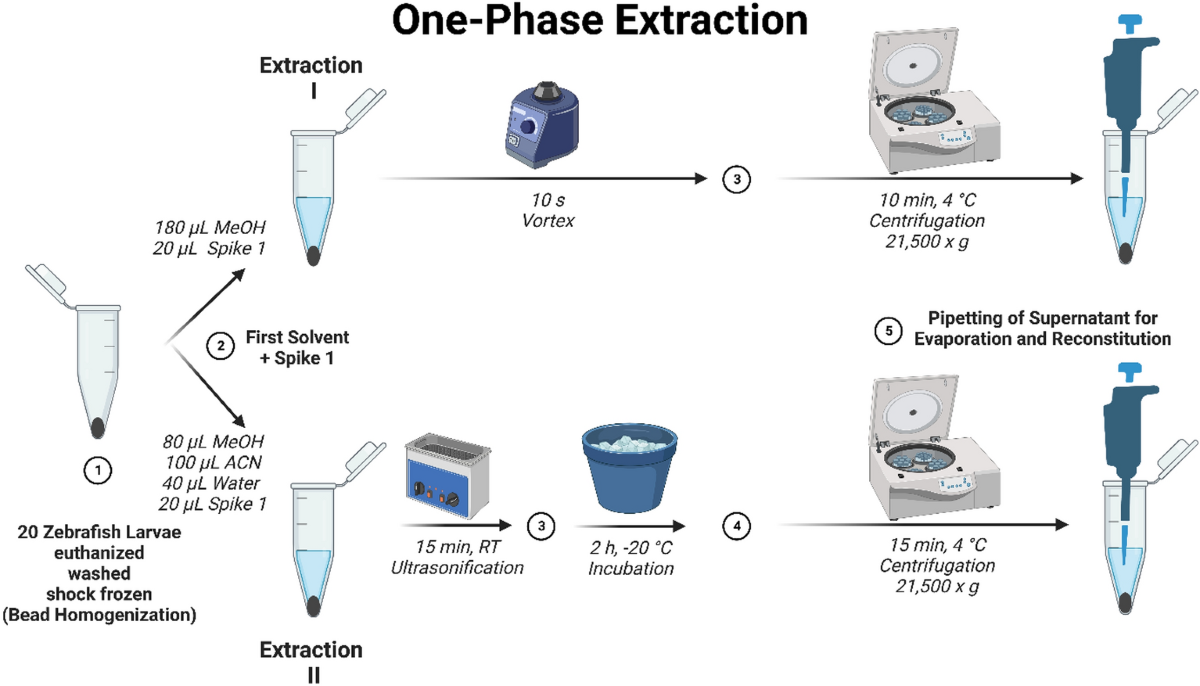 One-Phase Extraction

Extraction
I

180 µL MeOH
20 µL Spike 1

10 s
Vortex

3

10 min, 4 °C
Centrifugation
21,500 x g

2 First Solvent + Spike 1

5 Pipetting of Supernatant for Evaporation and Reconstitution

1

20 Zebrafish Larvae
euthanized
washed
shock frozen
(Bead Homogenization)

80 µL MeOH
100 µL ACN
40 µL Water
20 µL Spike 1

15 min, RT
Ultrasonification

3

2 h, -20 °C
Incubation

4

15 min, 4 °C
Centrifugation
21,500 x g

Extraction
II